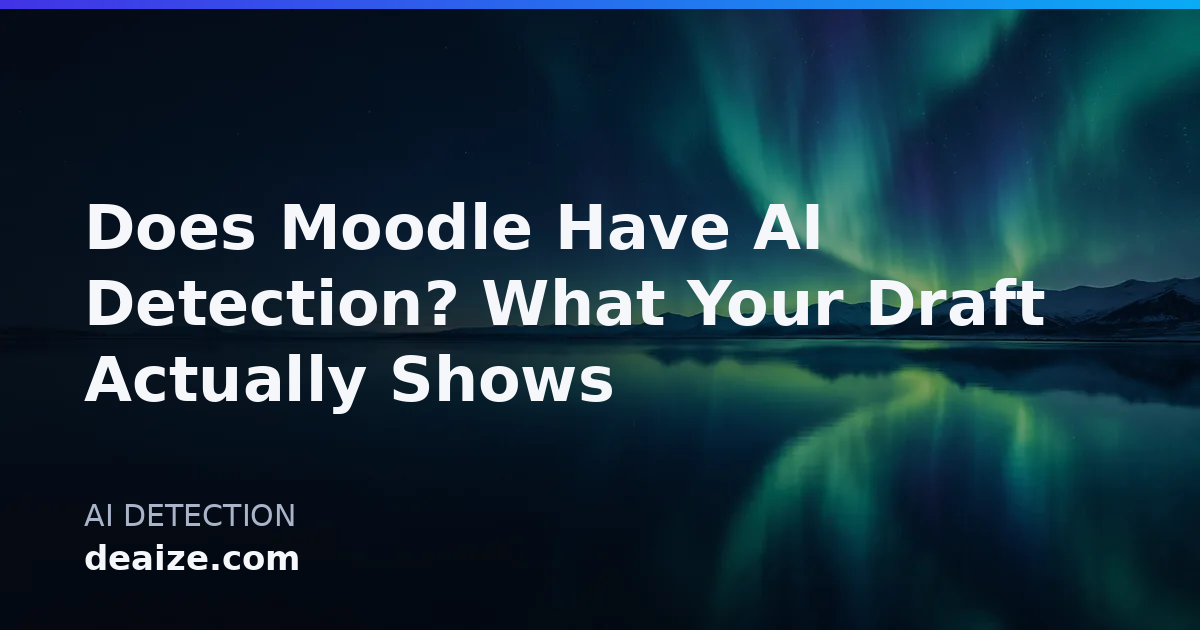 Does Moodle Have AI Detection? What Your Draft Actually Shows

AI DETECTION
deaize.com